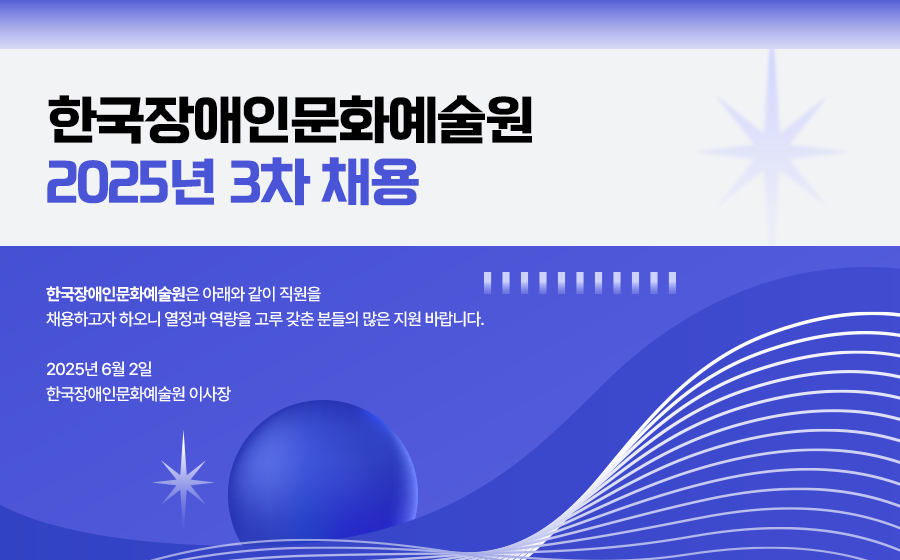 한국장애인문화예술원
2025년 3차 채용

한국장애인문화예술원은 아래와 같이 직원을 채용하고자 하오니 열정과 역량을 고루 갖춘 분들의 많은 지원 바랍니다.

2025년 6월 2일
한국장애인문화예술원 이사장